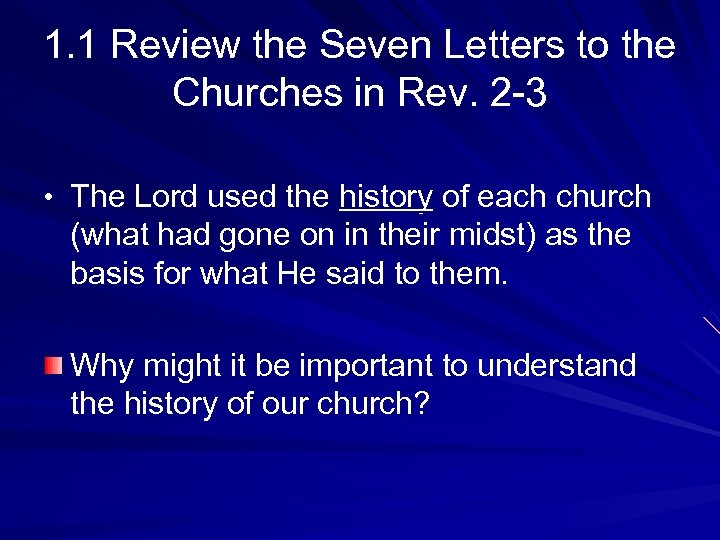 1.1 Review the Seven Letters to the Churches in Rev. 2-3

• The Lord used the history of each church (what had gone on in their midst) as the basis for what He said to them.

Why might it be important to understand the history of our church?